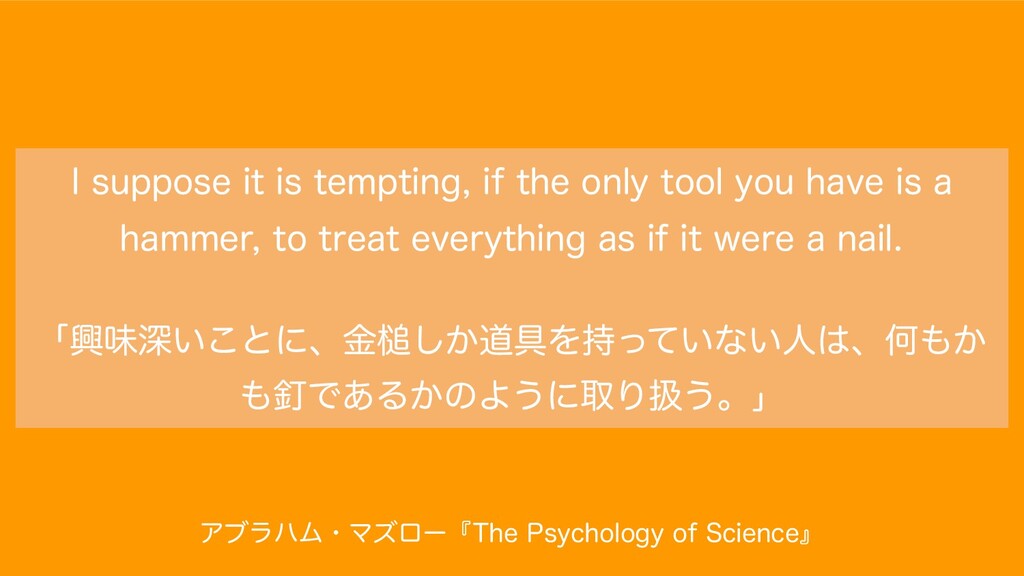 I suppose it is tempting, if the only tool you have is a hammer, to treat everything as if it were a nail.

「興味深いことに、金槌しか道具を持っていない人は、何もかも釘であるかのように取り扱う。」

アブラハム・マズロー『The Psychology of Science』